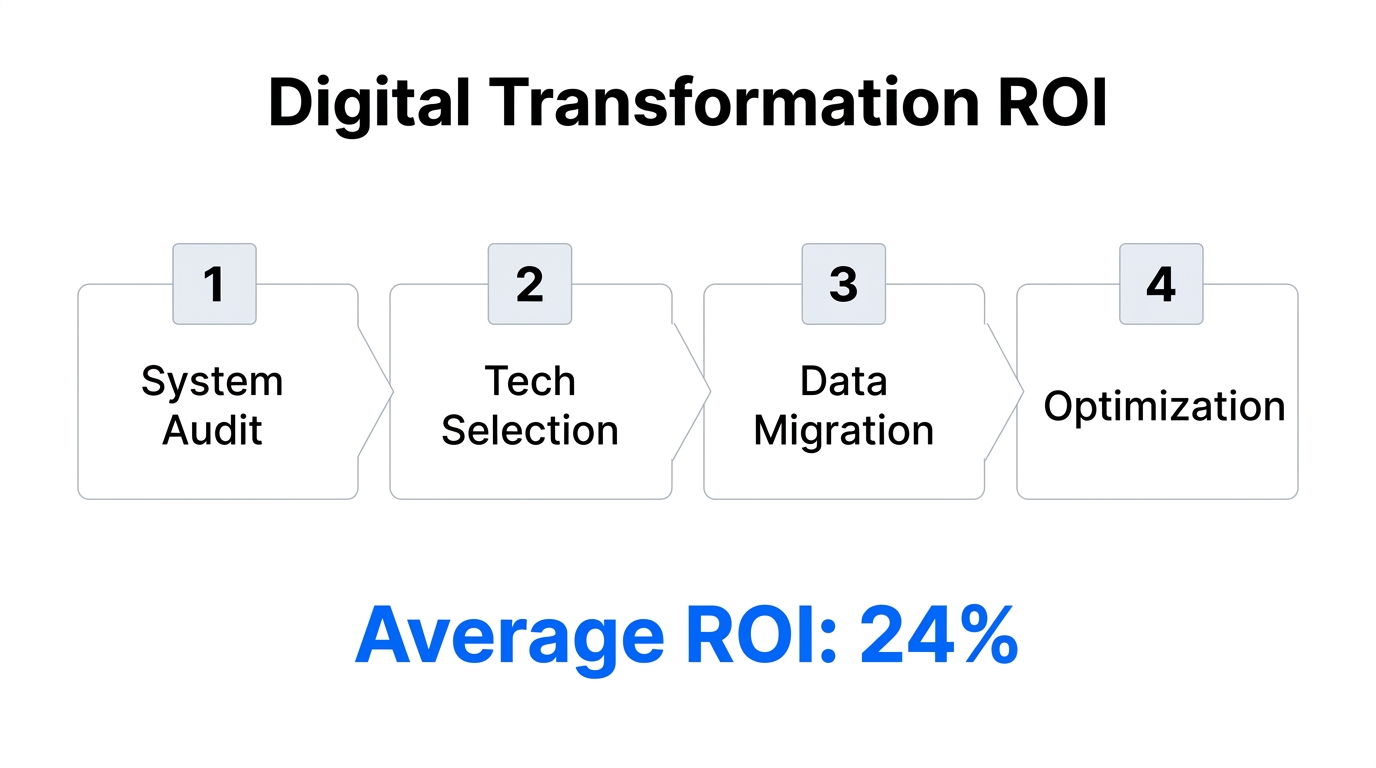 Digital Transformation ROI

1
System Audit

2
Tech Selection

3
Data Migration

4
Optimization

Average ROI: 24%